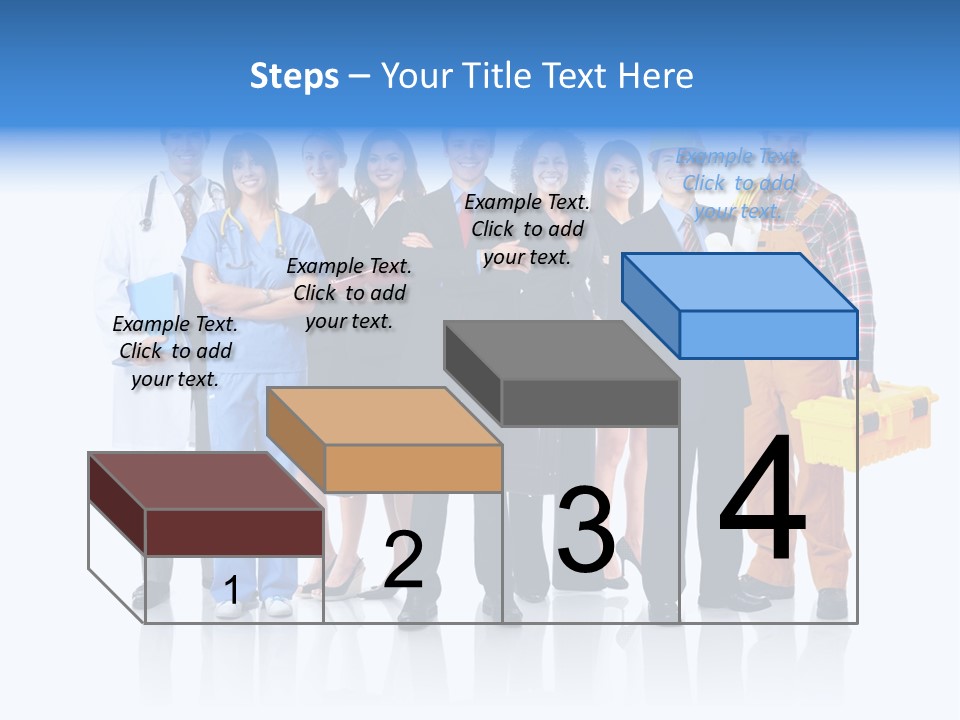 Steps – Your Title Text Here

Example Text. Click to add your text.

Example Text. Click to add your text.

Example Text. Click to add your text.

Example Text. Click to add your text.

1

2

3

4